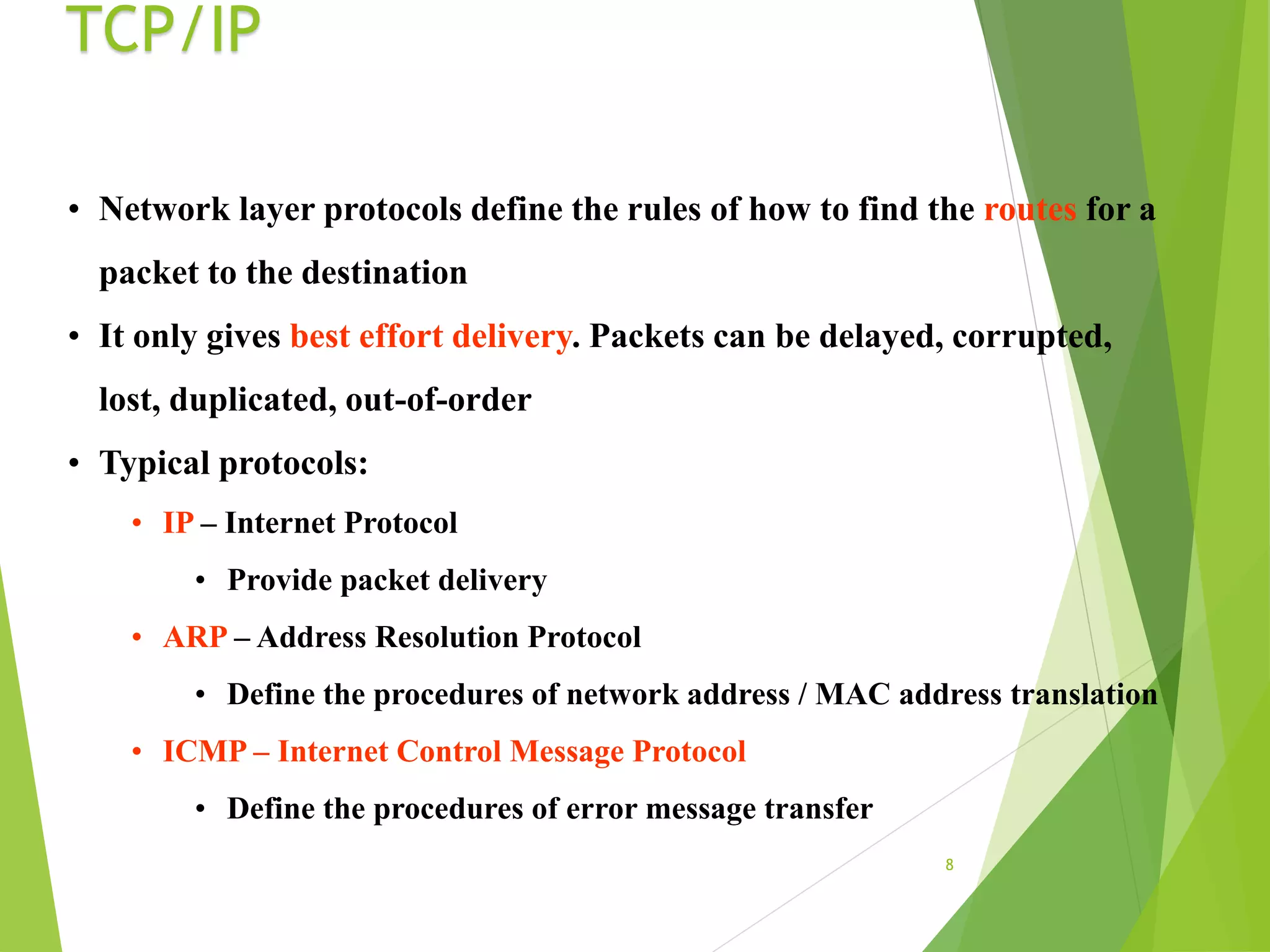 TCP/IP

• Network layer protocols define the rules of how to find the routes for a packet to the destination

• It only gives best effort delivery. Packets can be delayed, corrupted, lost, duplicated, out-of-order

• Typical protocols:

• IP – Internet Protocol

• Provide packet delivery

• ARP – Address Resolution Protocol

• Define the procedures of network address / MAC address translation

• ICMP – Internet Control Message Protocol

• Define the procedures of error message transfer

8